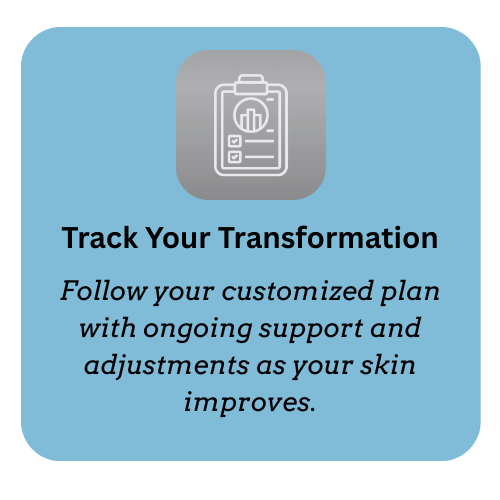 Track Your Transformation

Follow your customized plan with ongoing support and adjustments as your skin improves.